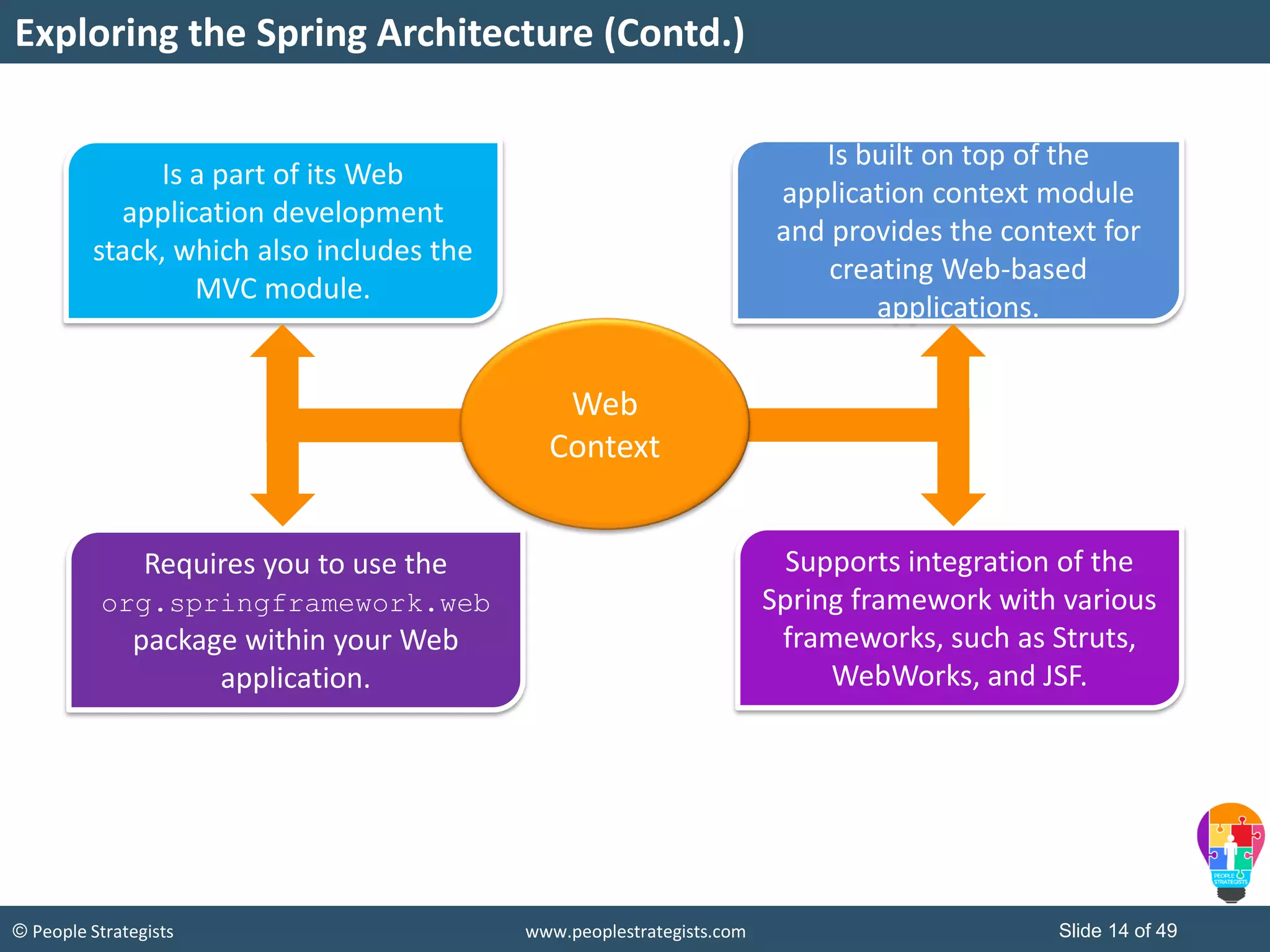 Exploring the Spring Architecture (Contd.)

Is a part of its Web application development stack, which also includes the MVC module.

Is built on top of the application context module and provides the context for creating Web-based applications.

Web Context

Requires you to use the org.springframework.web package within your Web application.

Supports integration of the Spring framework with various frameworks, such as Struts, WebWorks, and JSF.

PEOPLE STRATEGISTS

© People Strategists

www.peoplestrategists.com

Slide 14 of 49